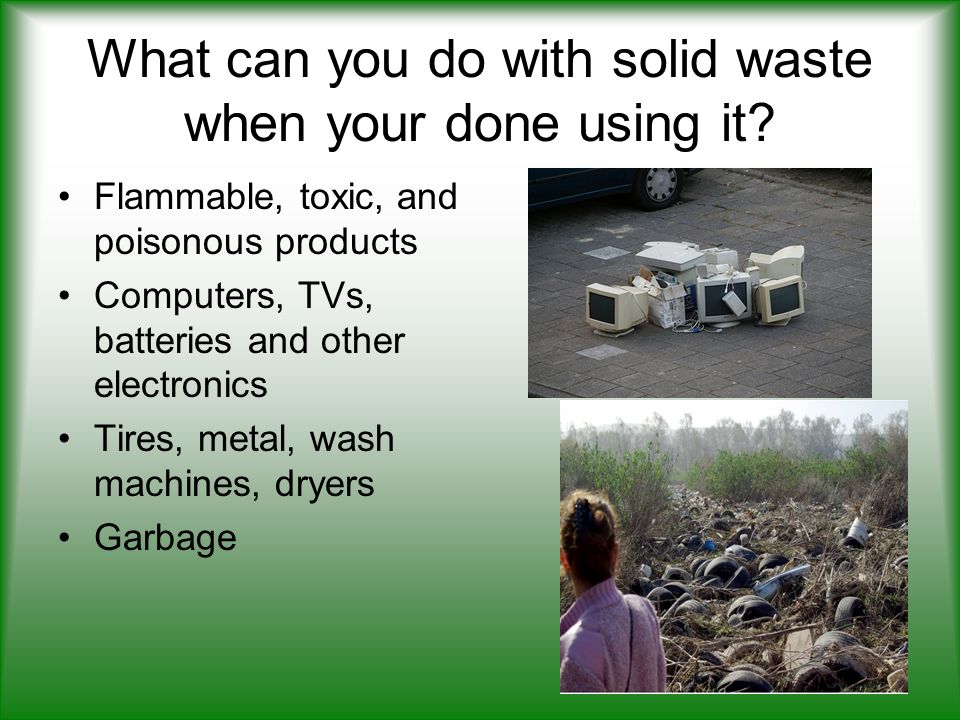 What can you do with solid waste when your done using it?

• Flammable, toxic, and poisonous products
• Computers, TVs, batteries and other electronics
• Tires, metal, wash machines, dryers
• Garbage